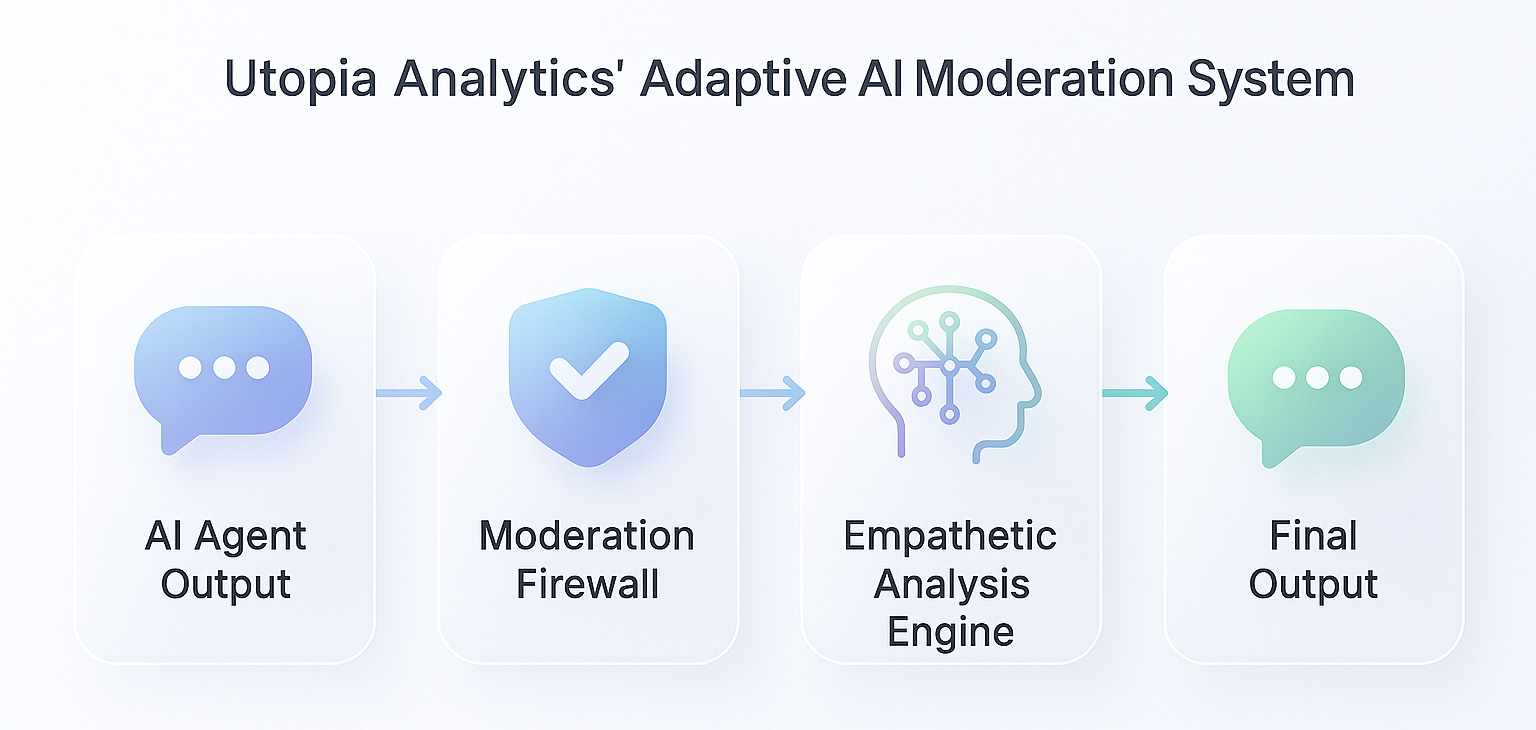 Utopia Analytics' Adaptive AI Moderation System

AI Agent Output

Moderation Firewall

Empathetic Analysis Engine

Final Output